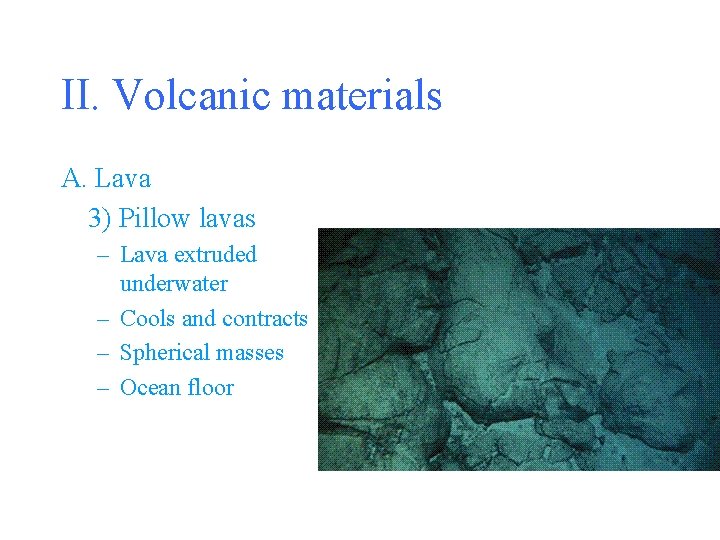 II. Volcanic materials

A. Lava

3) Pillow lavas

– Lava extruded underwater

– Cools and contracts

– Spherical masses

– Ocean floor